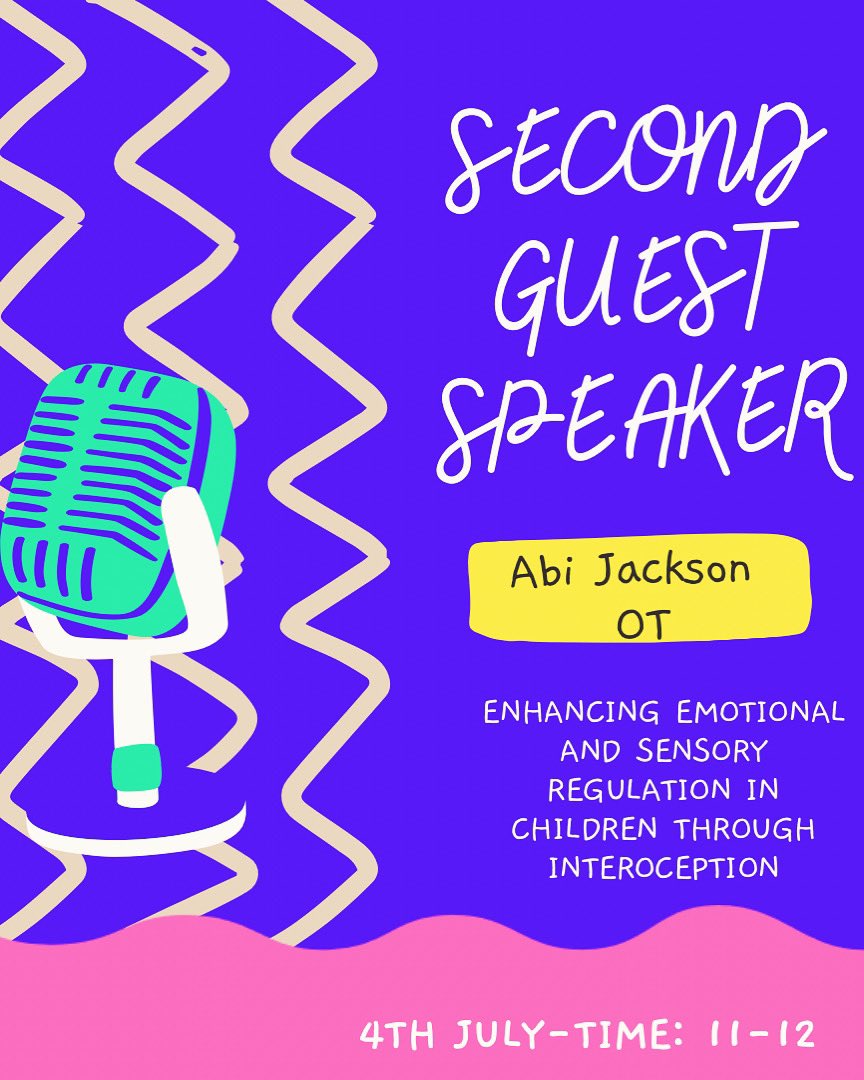 SECOND GUEST SPEAKER

Abi Jackson OT

ENHANCING EMOTIONAL AND SENSORY REGULATION IN CHILDREN THROUGH INTEROCEPTION

4TH JULY-TIME: 11-12